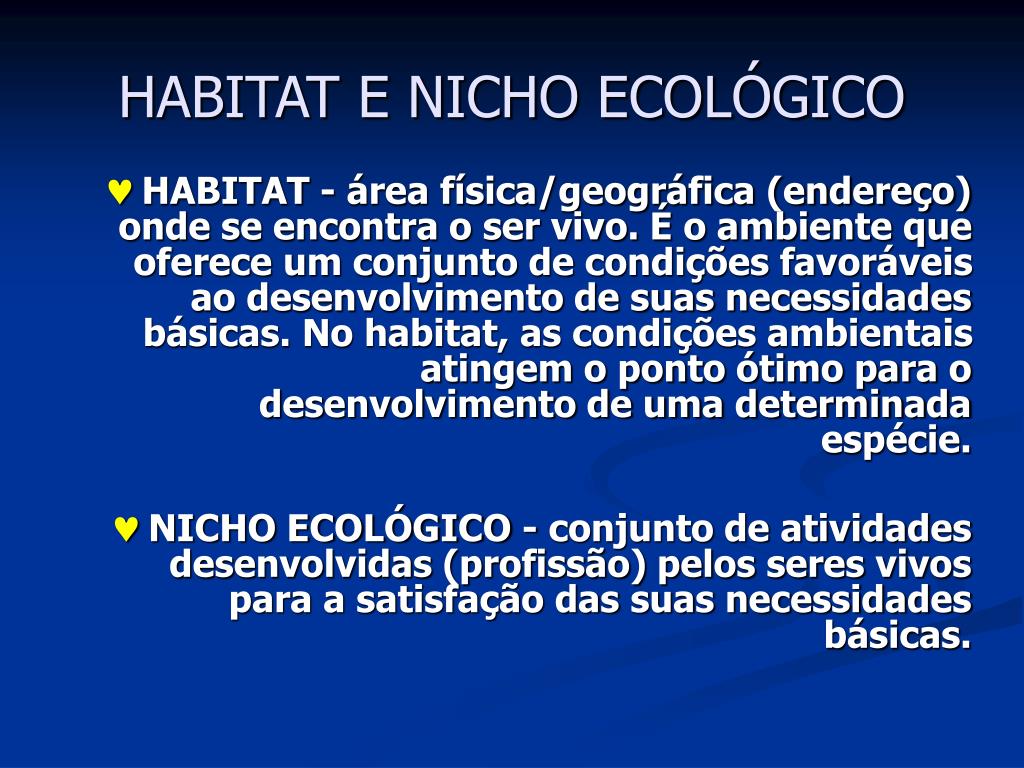 HABITAT E NICHO ECOLÓGICO

♥ HABITAT - área física/geográfica (endereço) onde se encontra o ser vivo. É o ambiente que oferece um conjunto de condições favoráveis ao desenvolvimento de suas necessidades básicas. No habitat, as condições ambientais atingem o ponto ótimo para o desenvolvimento de uma determinada espécie.

♥ NICHO ECOLÓGICO - conjunto de atividades desenvolvidas (profissão) pelos seres vivos para a satisfação das suas necessidades básicas.